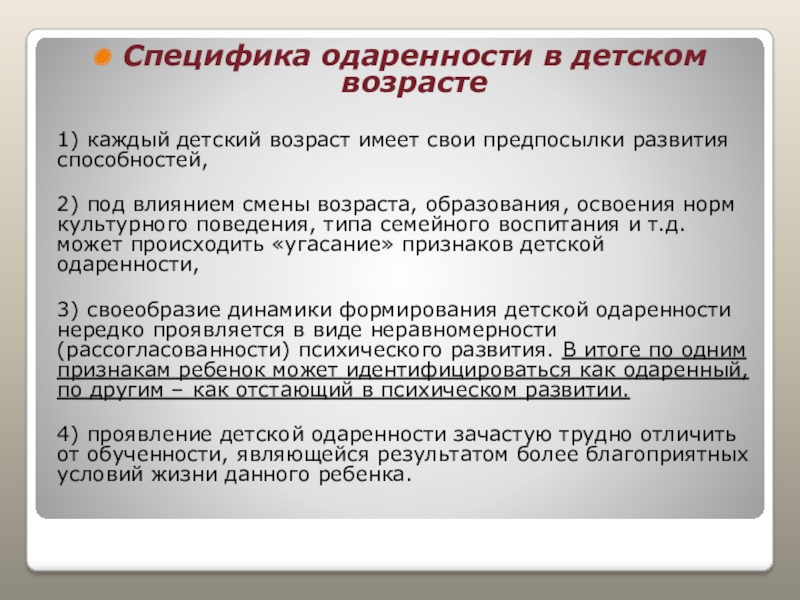 Специфика одаренности в детском возрасте

1) каждый детский возраст имеет свои предпосылки развития способностей,

2) под влиянием смены возраста, образования, освоения норм культурного поведения, типа семейного воспитания и т.д. может происходить «угасание» признаков детской одаренности,

3) своеобразие динамики формирования детской одаренности нередко проявляется в виде неравномерности (рассогласованности) психического развития. В итоге по одним признакам ребенок может идентифицироваться как одаренный, по другим – как отстающий в психическом развитии.

4) проявление детской одаренности зачастую трудно отличить от обученности, являющейся результатом более благоприятных условий жизни данного ребенка.